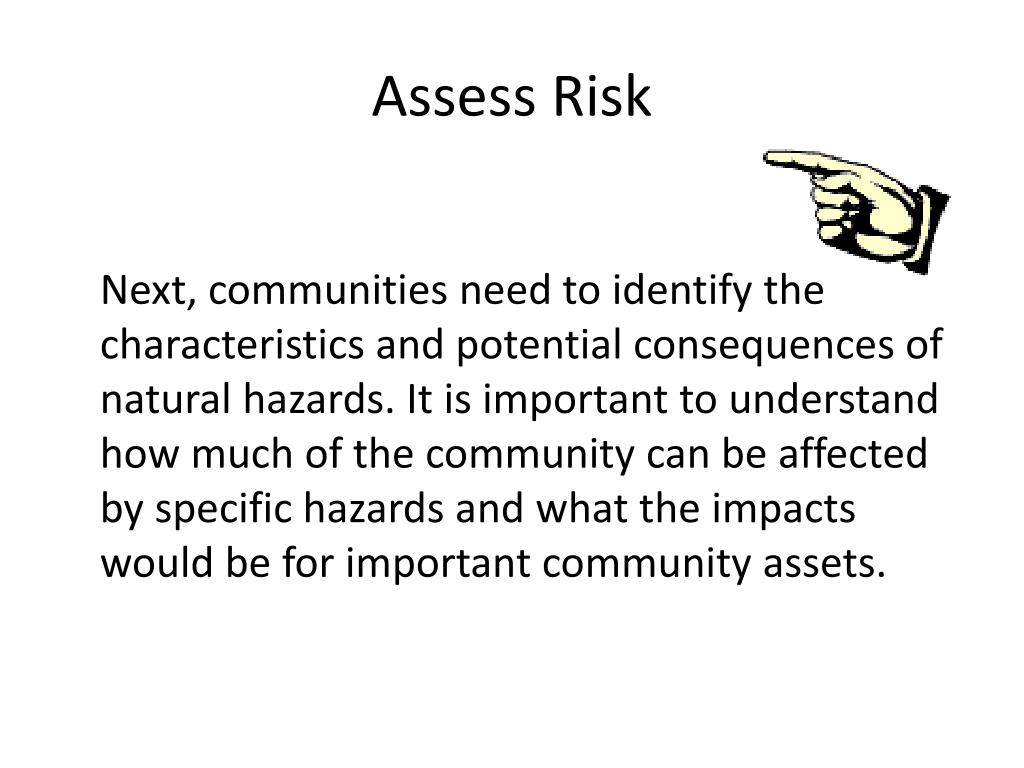 Assess Risk

Next, communities need to identify the characteristics and potential consequences of natural hazards. It is important to understand how much of the community can be affected by specific hazards and what the impacts would be for important community assets.